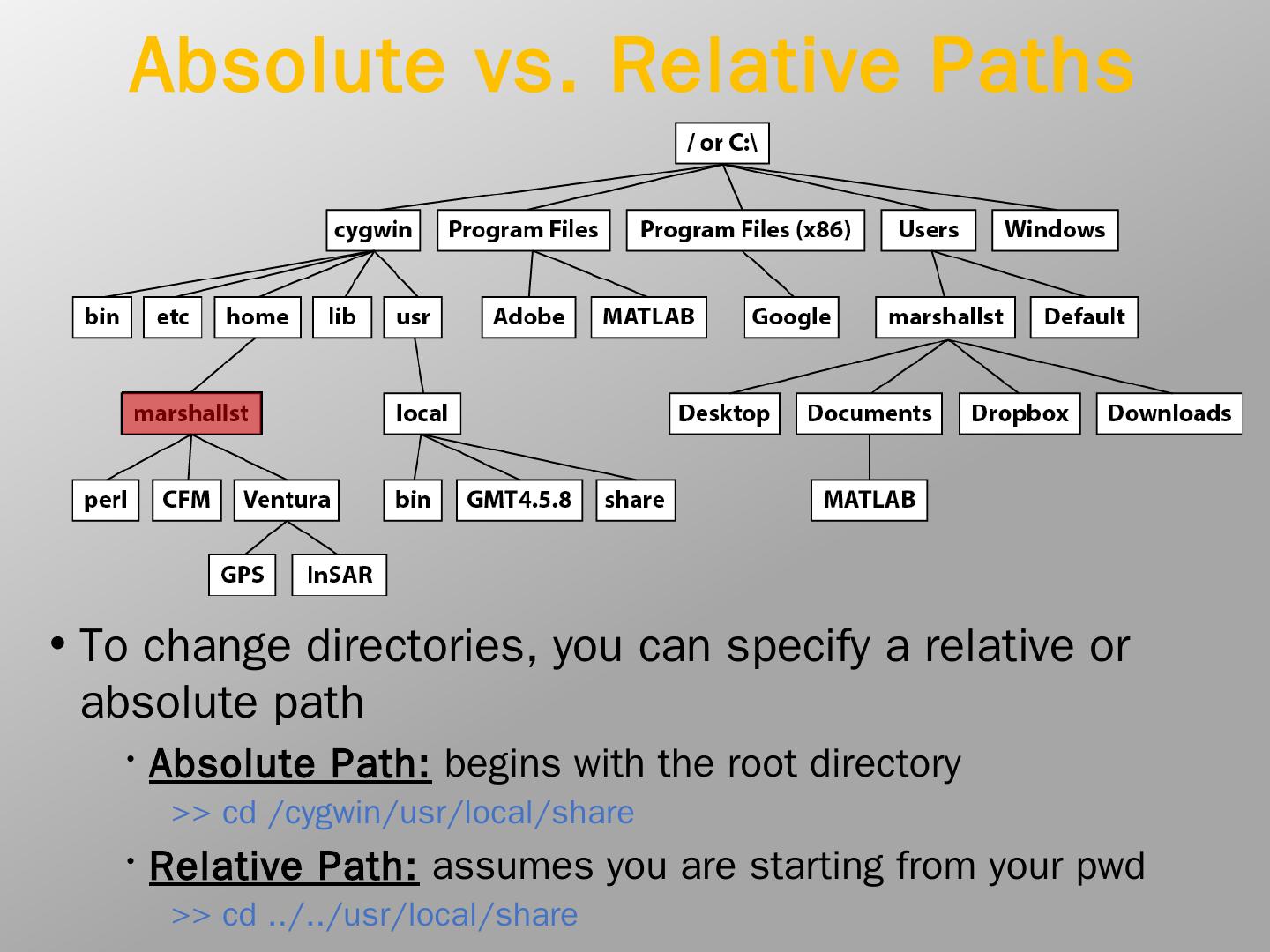 Absolute vs. Relative Paths

/ or C:\

cygwin Program Files Program Files (x86) Users Windows

bin etc home lib usr Adobe MATLAB Google marshallst Default

marshallst local Desktop Documents Dropbox Downloads

perl CFM Ventura bin GMT4.5.8 share MATLAB

GPS InSAR

• To change directories, you can specify a relative or absolute path

• Absolute Path: begins with the root directory

>> cd /cygwin/usr/local/share

• Relative Path: assumes you are starting from your pwd

>> cd ../../usr/local/share